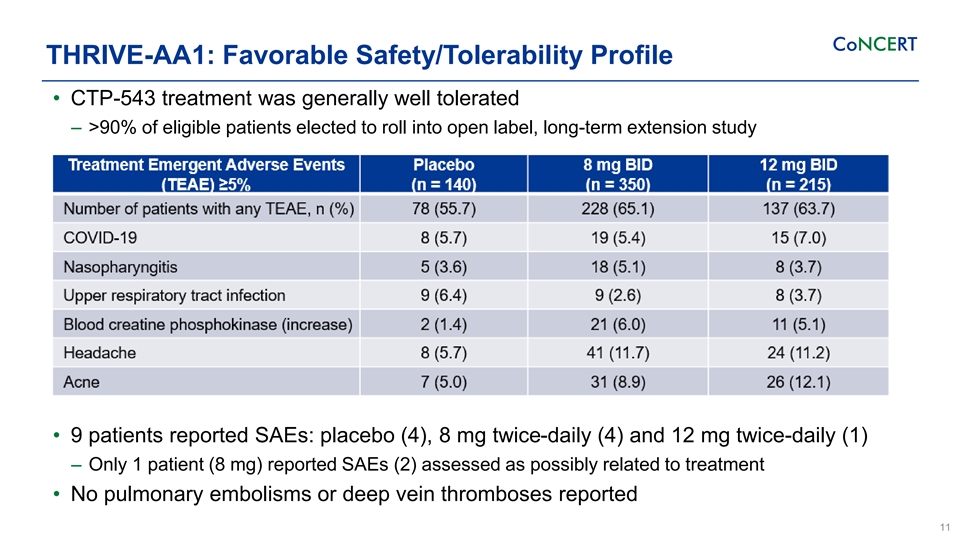 THRIVE-AA1: Favorable Safety/Tolerability Profile

CoNCERT

• CTP-543 treatment was generally well tolerated

– >90% of eligible patients elected to roll into open label, long-term extension study

| Treatment Emergent Adverse Events (TEAE) ≥5% | Placebo (n = 140) | 8 mg BID (n = 350) | 12 mg BID (n = 215) |
|---|---|---|---|
| Number of patients with any TEAE, n (%) | 78 (55.7) | 228 (65.1) | 137 (63.7) |
| COVID-19 | 8 (5.7) | 19 (5.4) | 15 (7.0) |
| Nasopharyngitis | 5 (3.6) | 18 (5.1) | 8 (3.7) |
| Upper respiratory tract infection | 9 (6.4) | 9 (2.6) | 8 (3.7) |
| Blood creatine phosphokinase (increase) | 2 (1.4) | 21 (6.0) | 11 (5.1) |
| Headache | 8 (5.7) | 41 (11.7) | 24 (11.2) |
| Acne | 7 (5.0) | 31 (8.9) | 26 (12.1) |

• 9 patients reported SAEs: placebo (4), 8 mg twice-daily (4) and 12 mg twice-daily (1)

– Only 1 patient (8 mg) reported SAEs (2) assessed as possibly related to treatment

• No pulmonary embolisms or deep vein thromboses reported

11